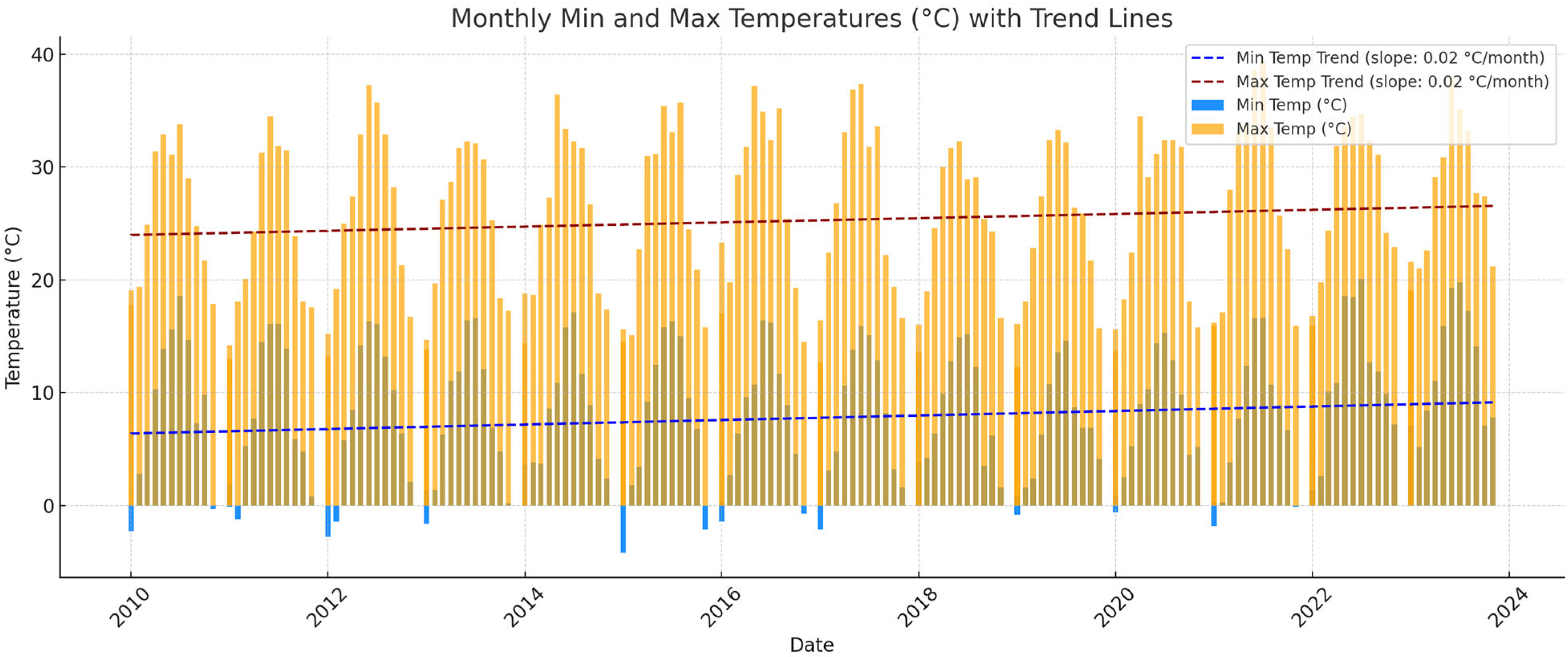 Monthly Min and Max Temperatures (°C) with Trend Lines

Min Temp Trend (slope: 0.02 °C/month)
Max Temp Trend (slope: 0.02 °C/month)
Min Temp (°C)
Max Temp (°C)

Temperature (°C)

40
30
20
10
0

2010
2012
2014
2016
2018
2020
2022
2024

Date